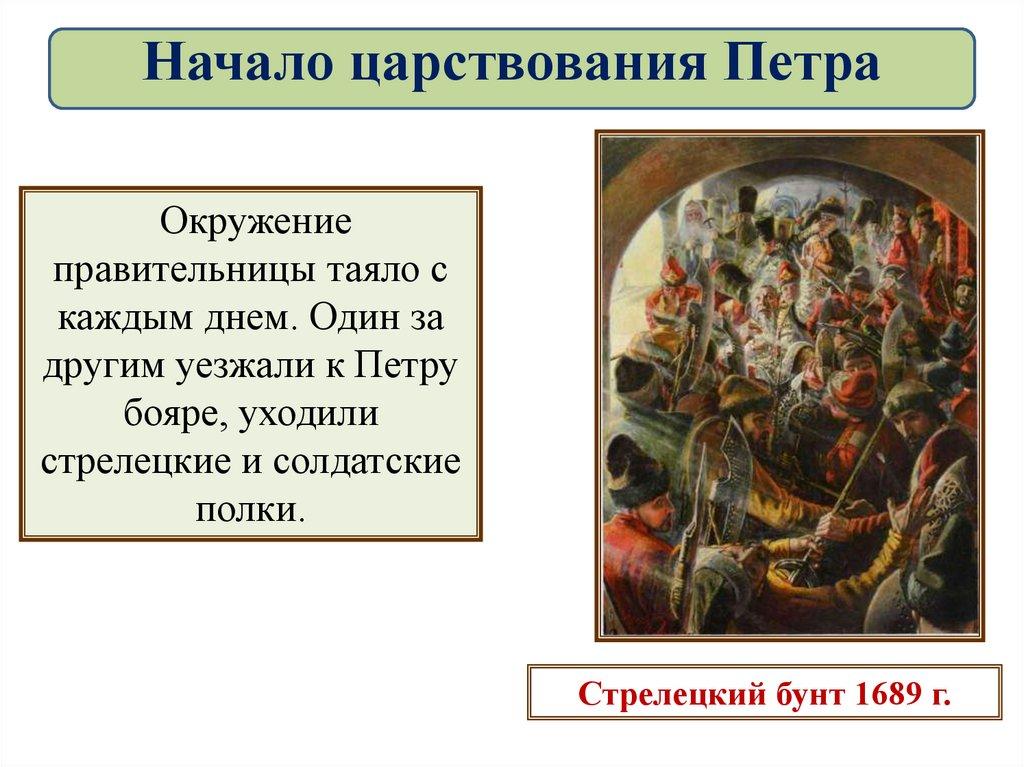 Начало царствования Петра

Окружение правительницы таяло с каждым днем. Один за другим уезжали к Петру бояре, уходили стрелецкие и солдатские полки.

Стрелецкий бунт 1689 г.